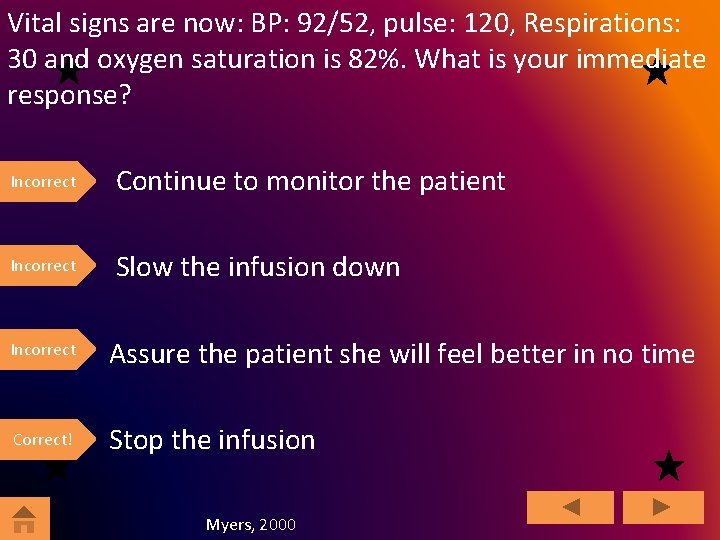 Vital signs are now: BP: 92/52, pulse: 120, Respirations: 30 and oxygen saturation is 82%. What is your immediate response?

Incorrect Continue to monitor the patient

Incorrect Slow the infusion down

Incorrect Assure the patient she will feel better in no time

Correct! Stop the infusion

Myers, 2000